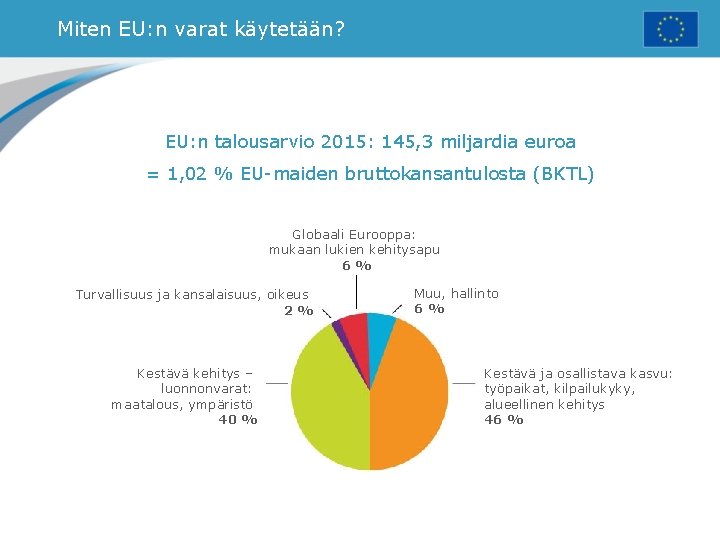 Miten EU:n varat käytetään?

EU:n talousarvio 2015: 145,3 miljardia euroa

= 1,02 % EU-maiden bruttokansantulosta (BKTL)

Globaali Eurooppa: mukaan lukien kehitysapu
6 %

Turvallisuus ja kansalaisuus, oikeus
2 %

Muu, hallinto
6 %

Kestävä kehitys – luonnonvarat: maatalous, ympäristö
40 %

Kestävä ja osallistava kasvu: työpaikat, kilpailukyky, alueellinen kehitys
46 %